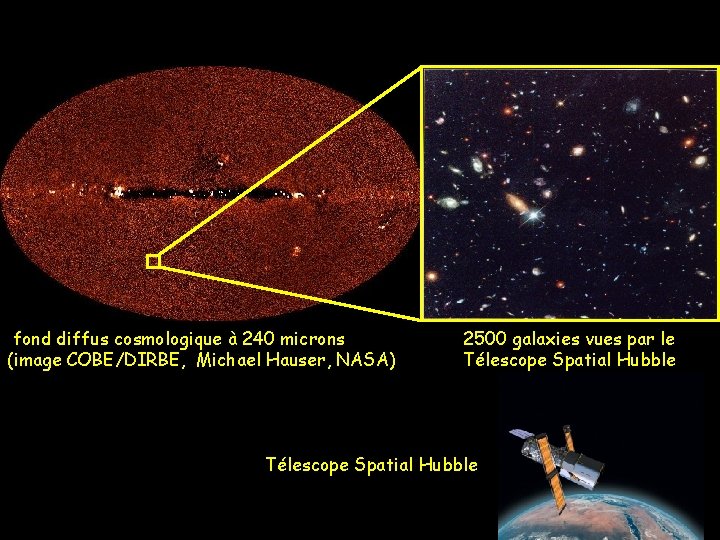 fond diffus cosmologique à 240 microns
(image COBE/DIRBE, Michael Hauser, NASA)

2500 galaxies vues par le Télescope Spatial Hubble

Télescope Spatial Hubble